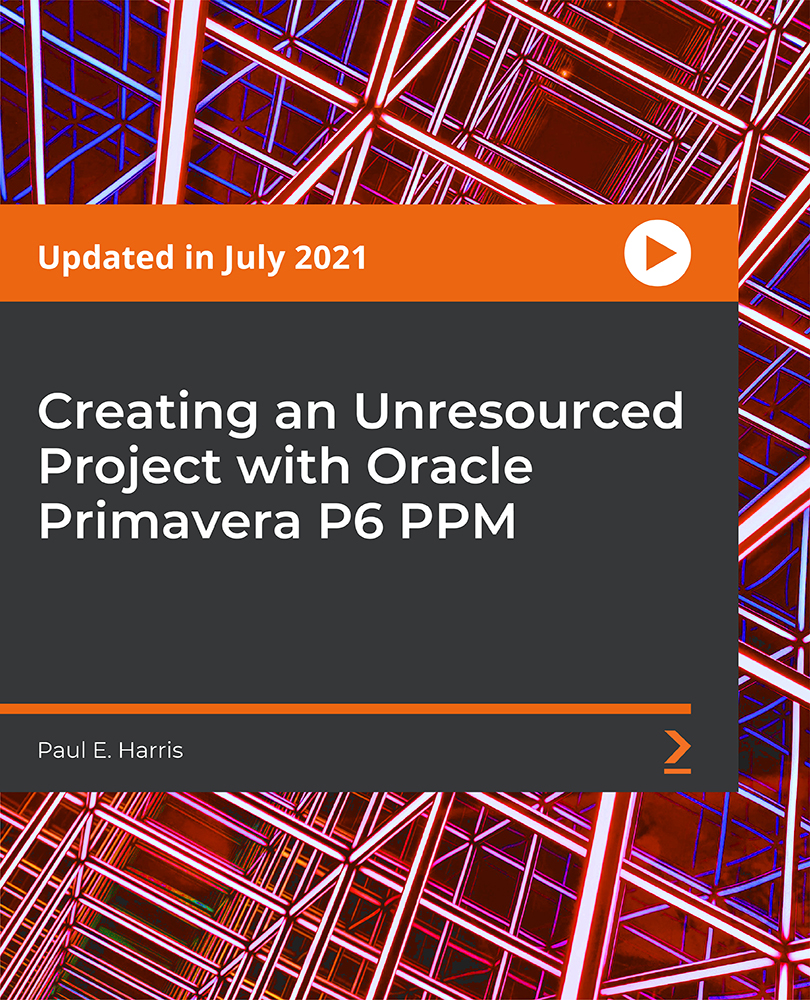 Updated in July 2021

Creating an Unresourced Project with Oracle Primavera P6 PPM

Paul E. Harris